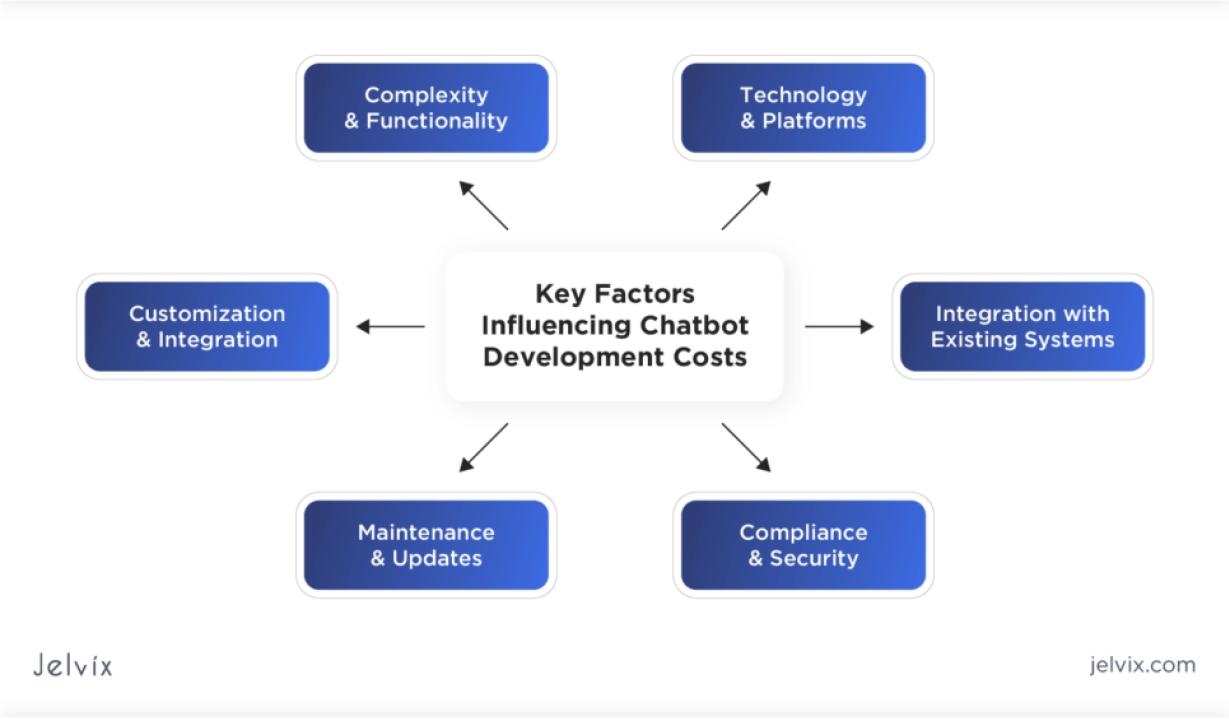 Complexity & Functionality

Technology & Platforms

Customization & Integration

Key Factors Influencing Chatbot Development Costs

Integration with Existing Systems

Maintenance & Updates

Compliance & Security

Jelvix

jelvix.com